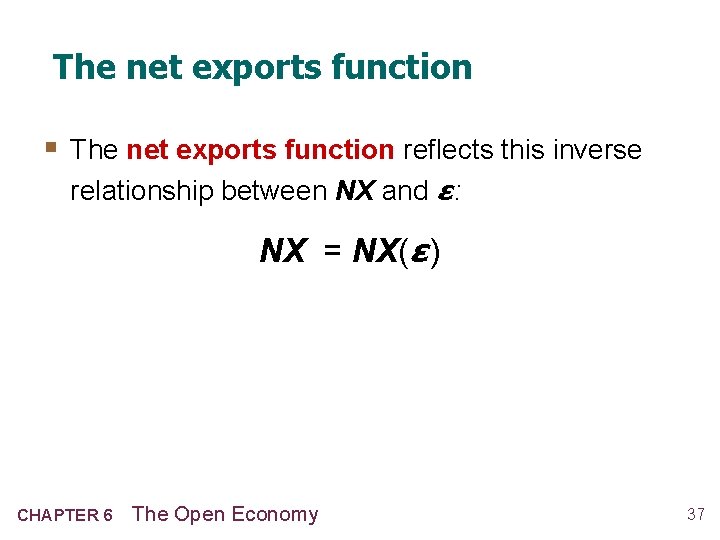 The net exports function

▪ The net exports function reflects this inverse relationship between $NX$ and $\varepsilon$:

$NX = NX(\varepsilon)$

CHAPTER 6 The Open Economy

37